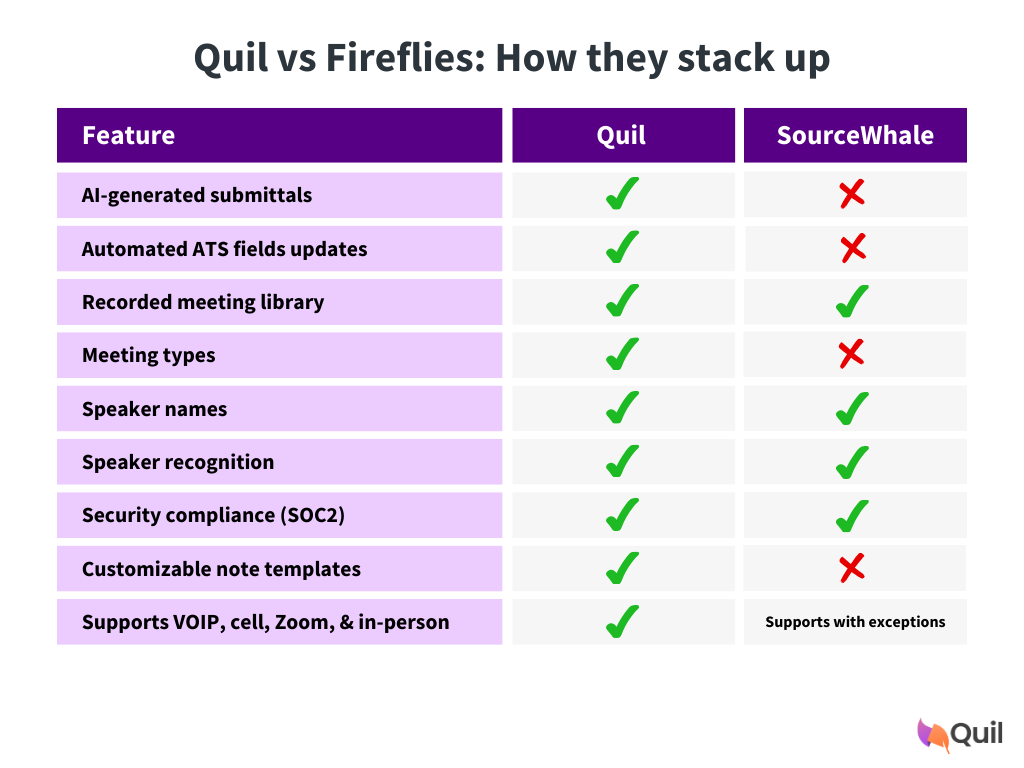 Quil vs Fireflies: How they stack up

| Feature | Quil | SourceWhale |
|---|---|---|
| AI-generated submittals | ✓ | ✗ |
| Automated ATS fields updates | ✓ | ✗ |
| Recorded meeting library | ✓ | ✓ |
| Meeting types | ✓ | ✗ |
| Speaker names | ✓ | ✓ |
| Speaker recognition | ✓ | ✓ |
| Security compliance (SOC2) | ✓ | ✓ |
| Customizable note templates | ✓ | ✗ |
| Supports VOIP, cell, Zoom, & in-person | ✓ | Supports with exceptions |

Quil